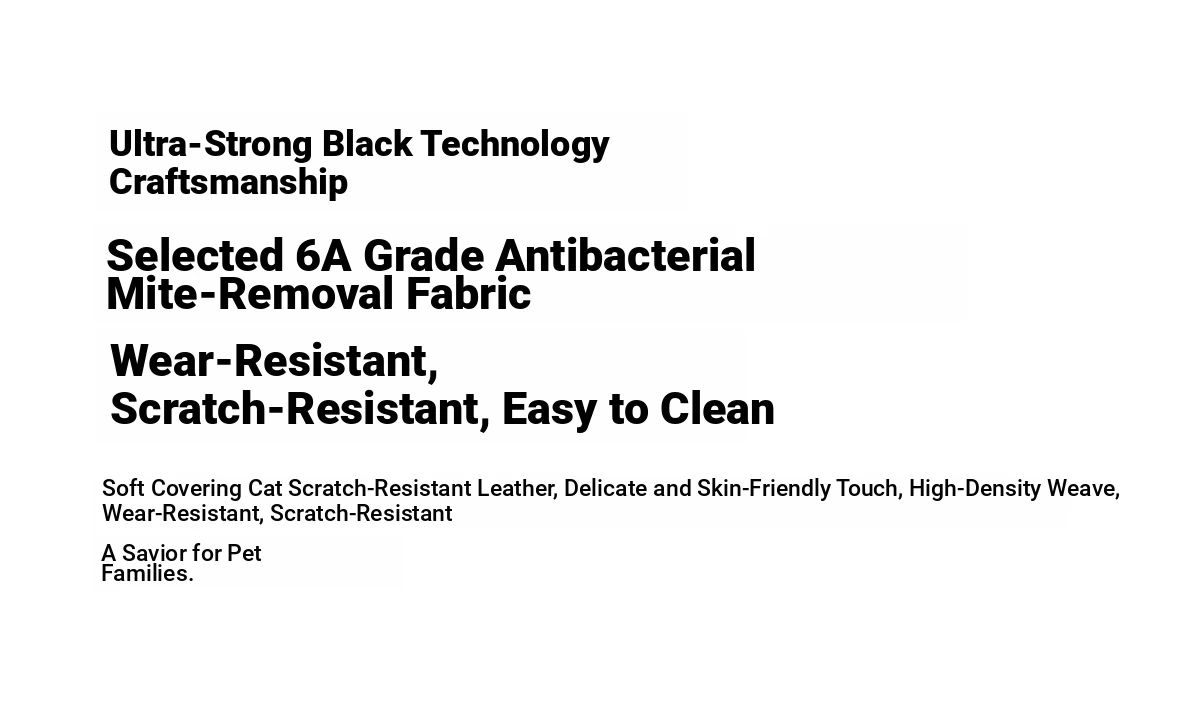 Ultra-Strong Black Technology Craftsmanship

Selected 6A Grade Antibacterial Mite-Removal Fabric

Wear-Resistant, Scratch-Resistant, Easy to Clean

Soft Covering Cat Scratch-Resistant Leather, Delicate and Skin-Friendly Touch, High-Density Weave, Wear-Resistant, Scratch-Resistant

A Savior for Pet Families.